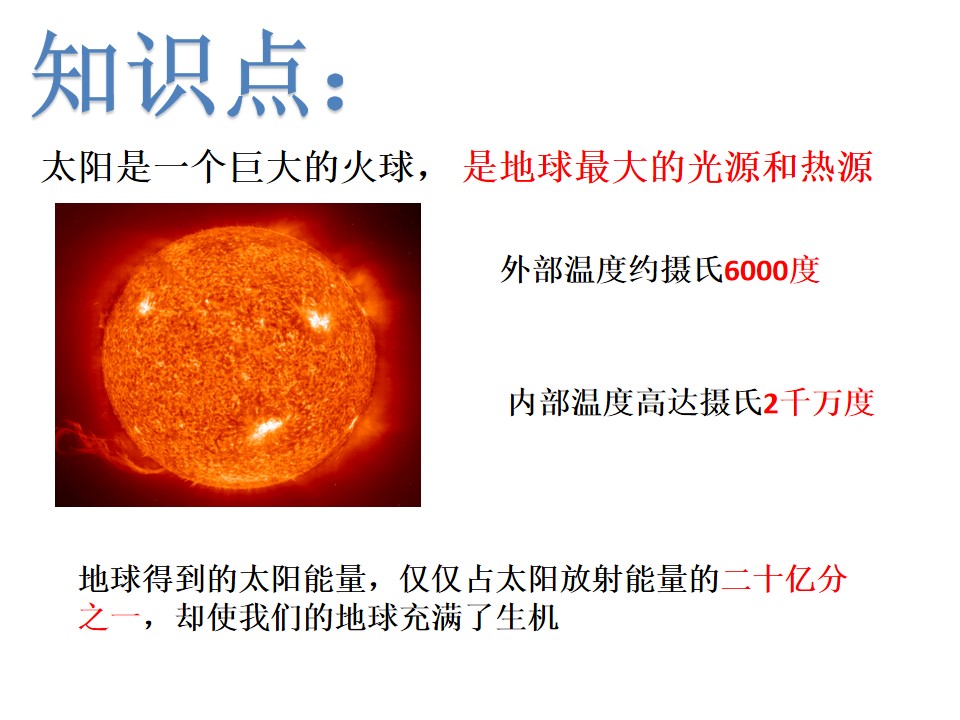 知识点:

太阳是一个巨大的火球, 是地球最大的光源和热源

外部温度约摄氏6000度

内部温度高达摄氏2千万度

地球得到的太阳能量，仅仅占太阳放射能量的二十亿分之一，却使我们的地球充满了生机